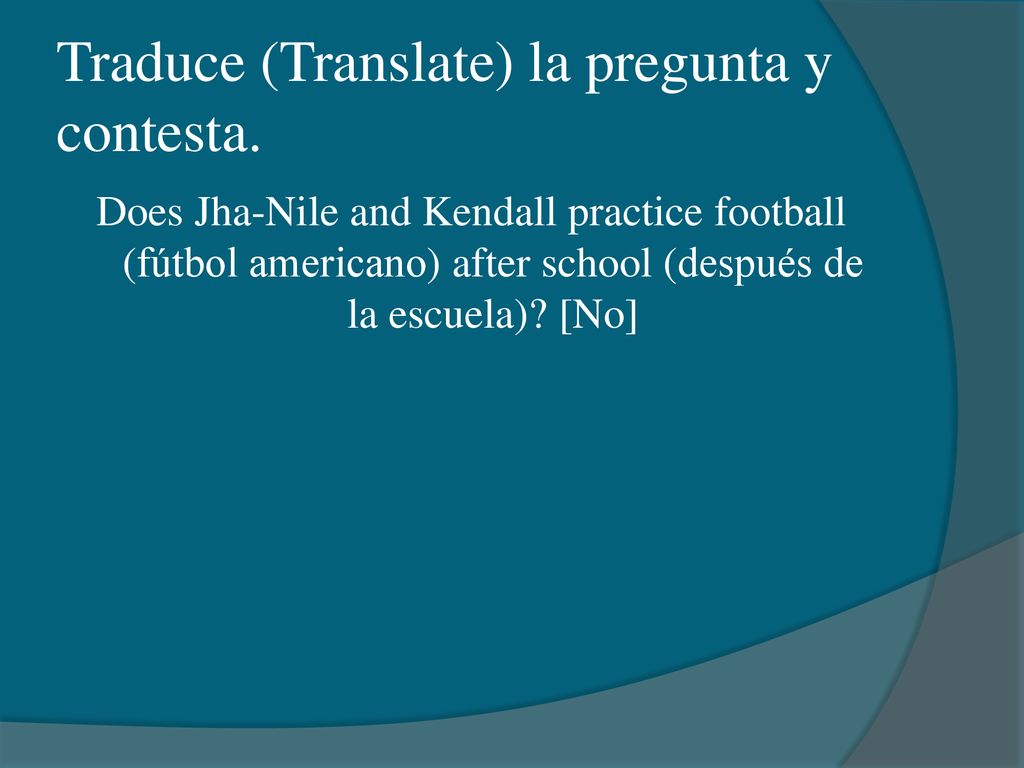 Traduce (Translate) la pregunta y contesta.

Does Jha-Nile and Kendall practice football (fútbol americano) after school (después de la escuela)? [No]